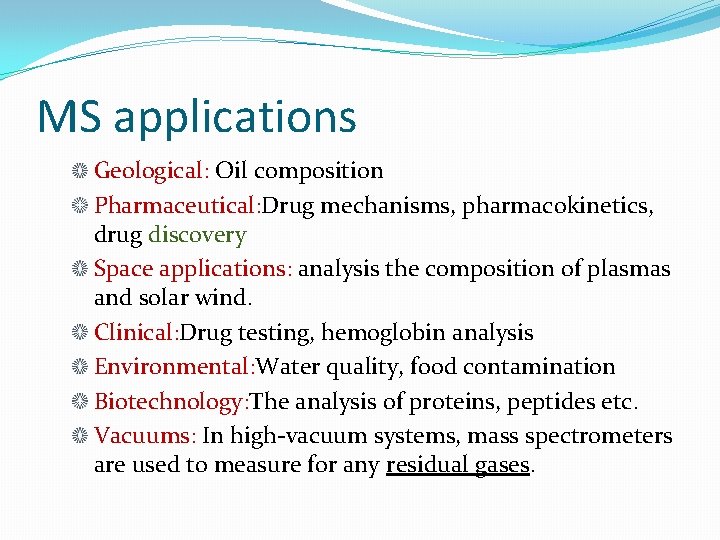 MS applications

Geological: Oil composition

Pharmaceutical:Drug mechanisms, pharmacokinetics, drug discovery

Space applications: analysis the composition of plasmas and solar wind.

Clinical:Drug testing, hemoglobin analysis

Environmental:Water quality, food contamination

Biotechnology:The analysis of proteins, peptides etc.

Vacuums: In high-vacuum systems, mass spectrometers are used to measure for any residual gases.